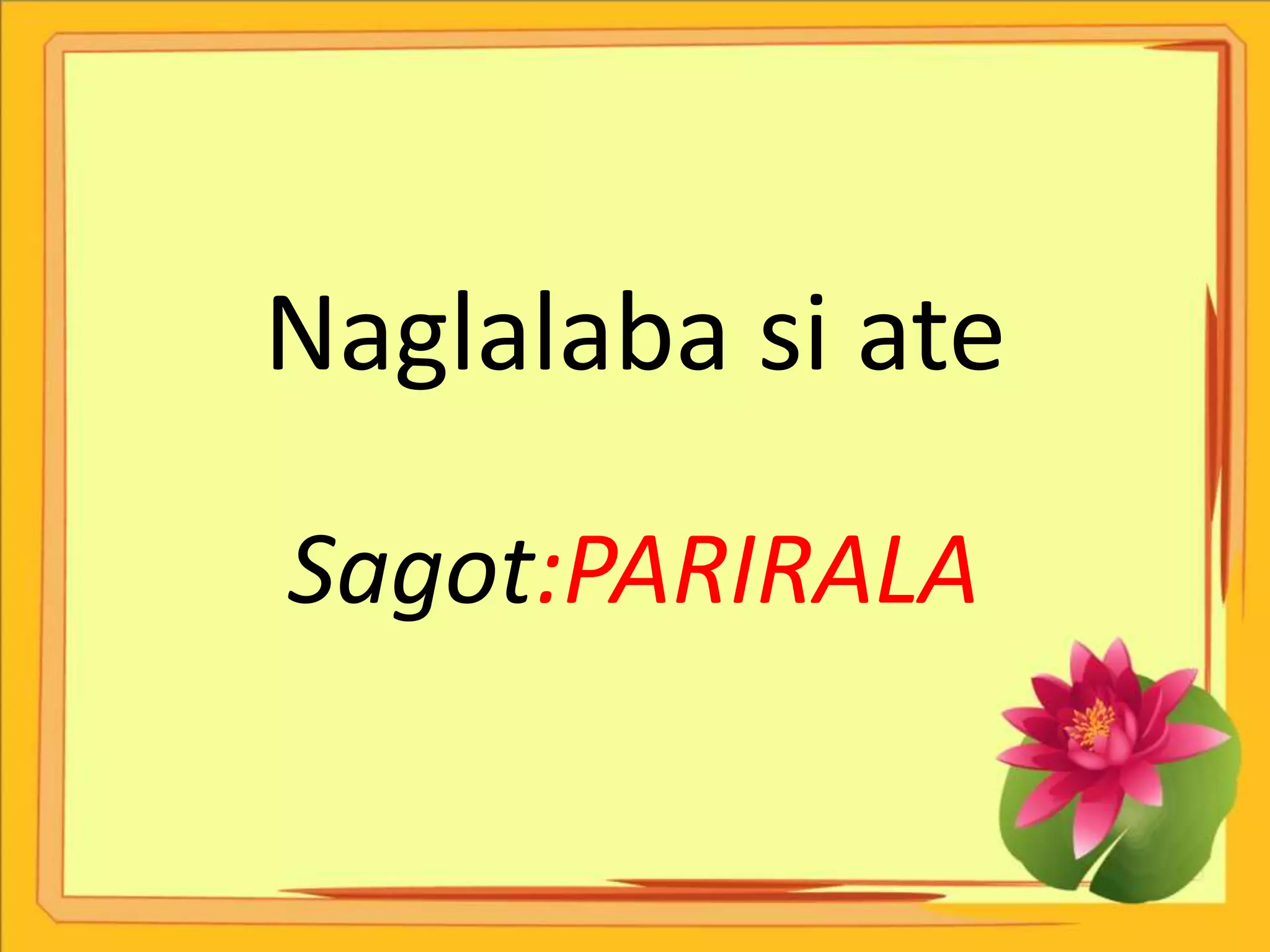 Naglalaba si ate

Sagot:PARIRALA